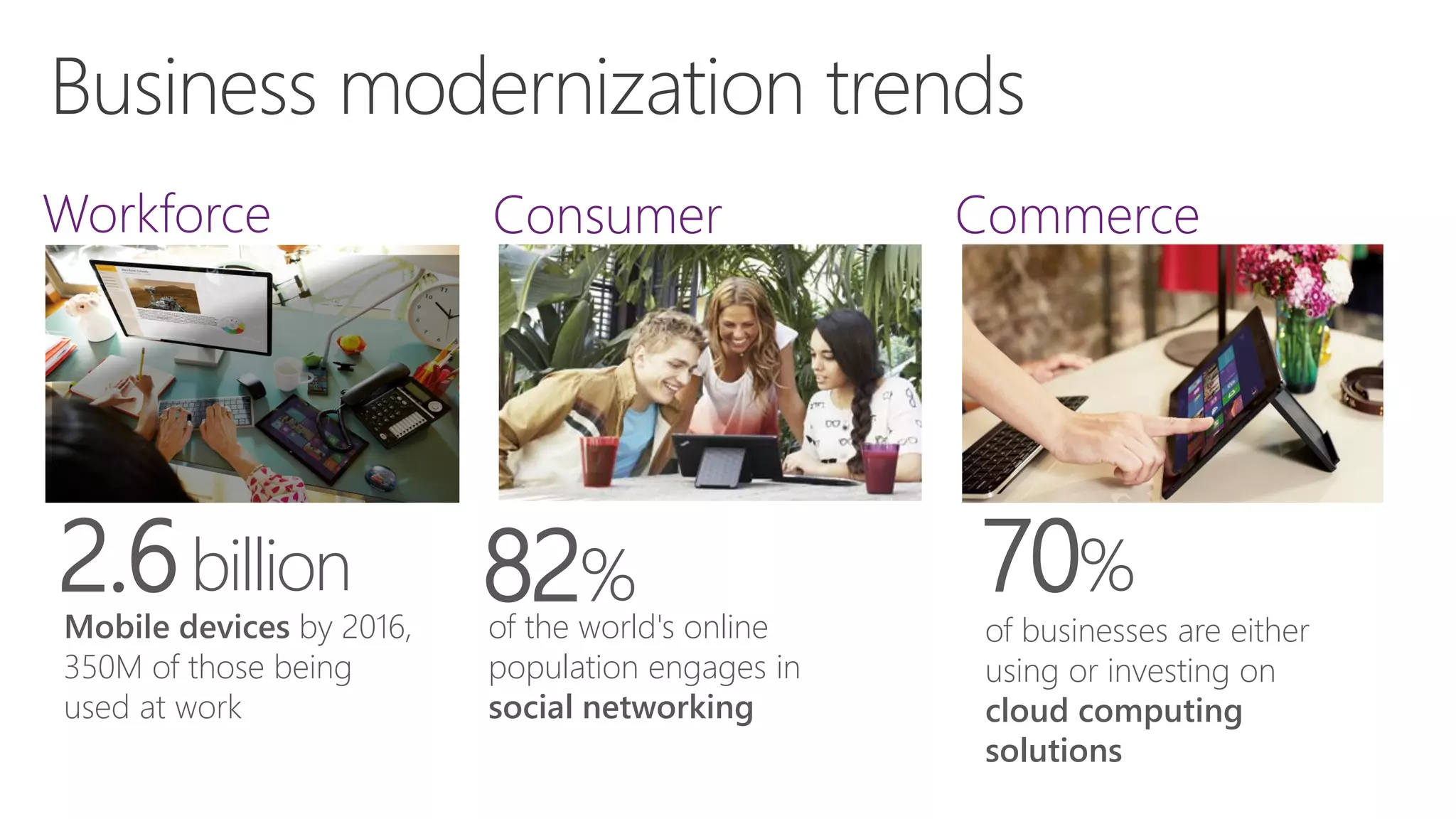 Business modernization trends

Workforce

2.6 billion

Mobile devices by 2016, 350M of those being used at work

Consumer

82%

of the world's online population engages in social networking

Commerce

70%

of businesses are either using or investing on cloud computing solutions